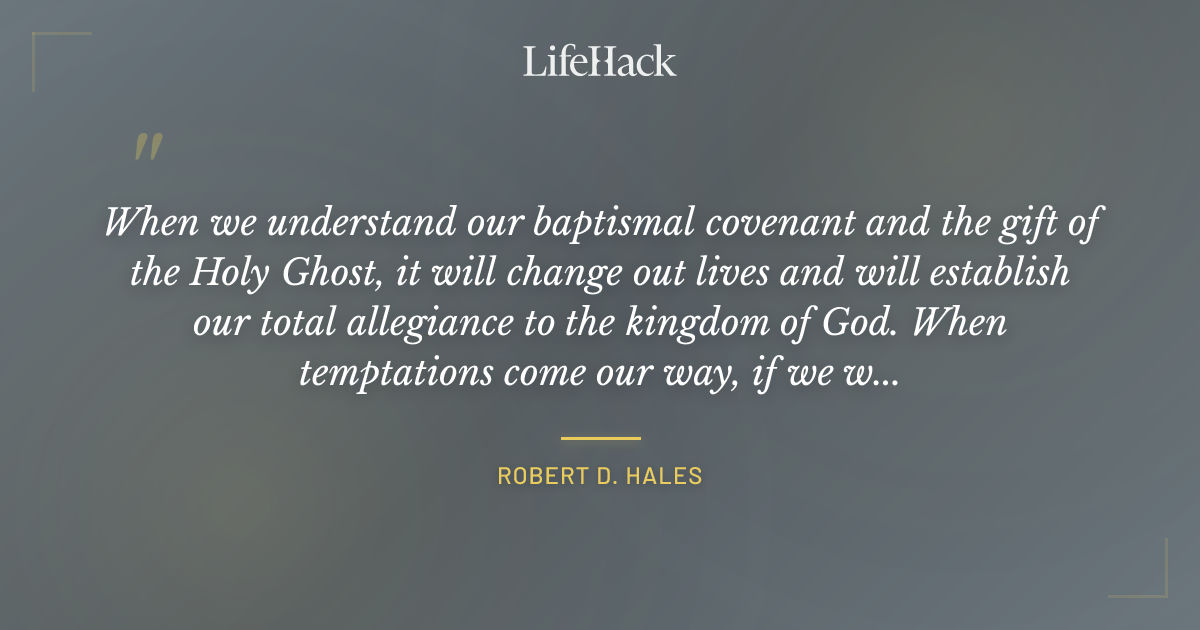 LifeHack

"

When we understand our baptismal covenant and the gift of the Holy Ghost, it will change out lives and will establish our total allegiance to the kingdom of God. When temptations come our way, if we w...

ROBERT D. HALES